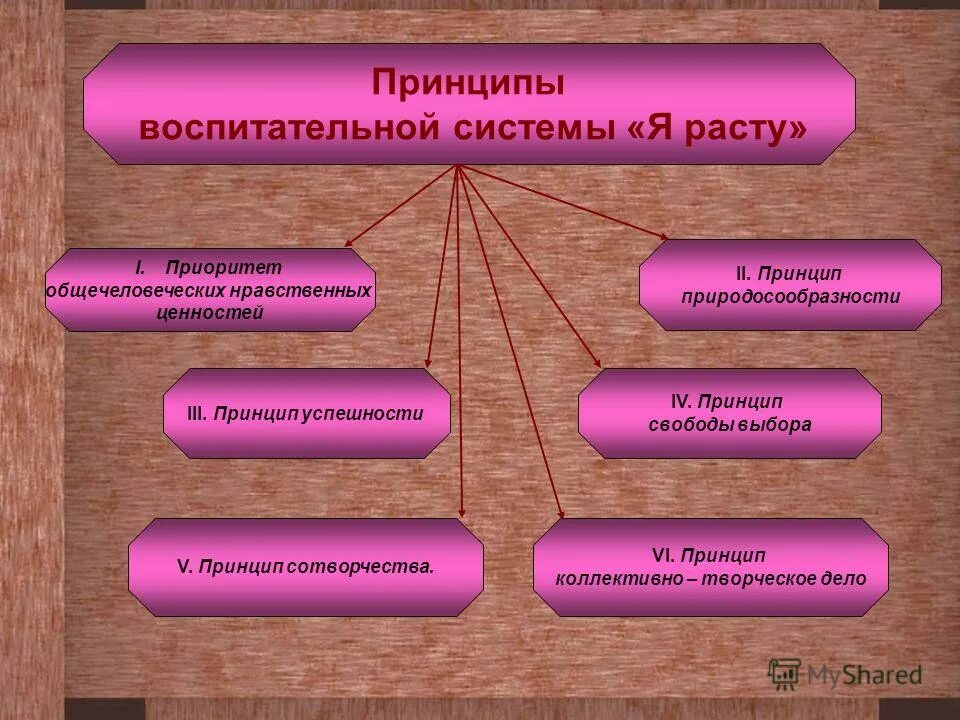 Принципы воспитательной системы «Я расту»

I. Приоритет общечеловеческих нравственных ценностей

II. Принцип природосообразности

III. Принцип успешности

IV. Принцип свободы выбора

V. Принцип сотворчества.

VI. Принцип коллективно – творческое дело

MyShared